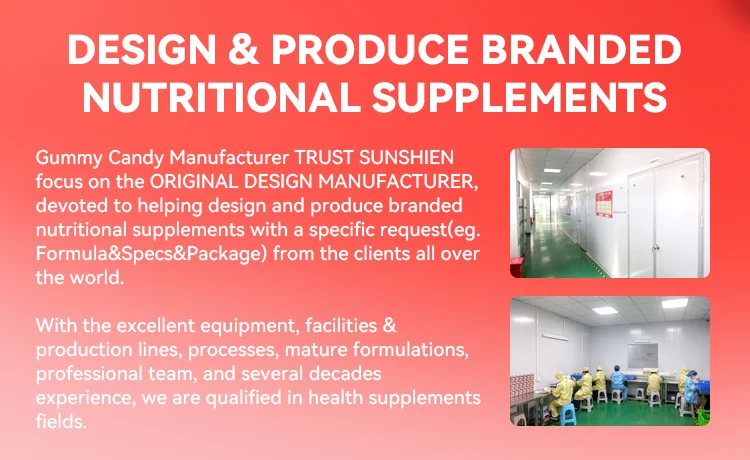 DESIGN & PRODUCE BRANDED NUTRITIONAL SUPPLEMENTS

Gummy Candy Manufacturer TRUST SUNSHIEN focus on the ORIGINAL DESIGN MANUFACTURER, devoted to helping design and produce branded nutritional supplements with a specific request(eg. Formula&Specs&Package) from the clients all over the world.

With the excellent equipment, facilities & production lines, processes, mature formulations, professional team, and several decades experience, we are qualified in health supplements fields.